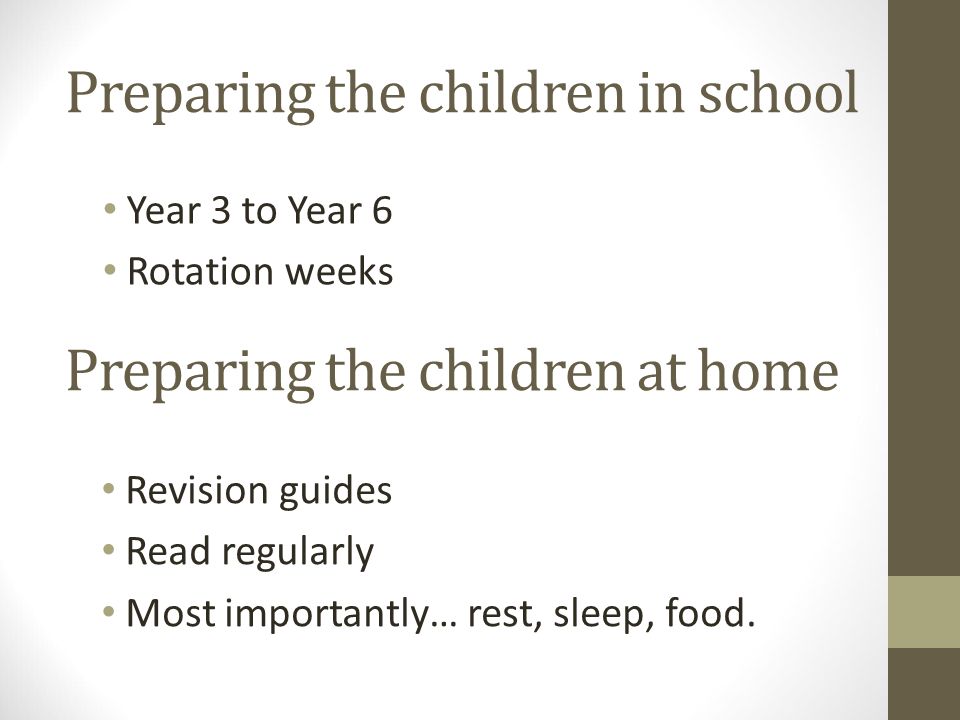 Preparing the children in school

• Year 3 to Year 6
• Rotation weeks

Preparing the children at home

• Revision guides
• Read regularly
• Most importantly… rest, sleep, food.